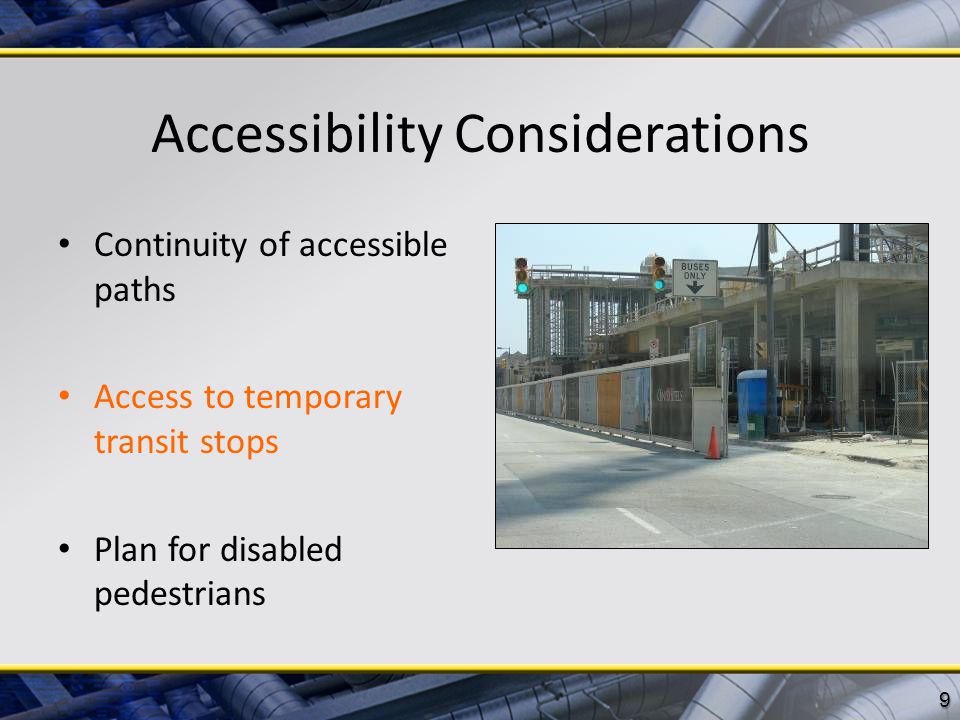 Accessibility Considerations

• Continuity of accessible paths

• Access to temporary transit stops

• Plan for disabled pedestrians

BUSES ONLY

9